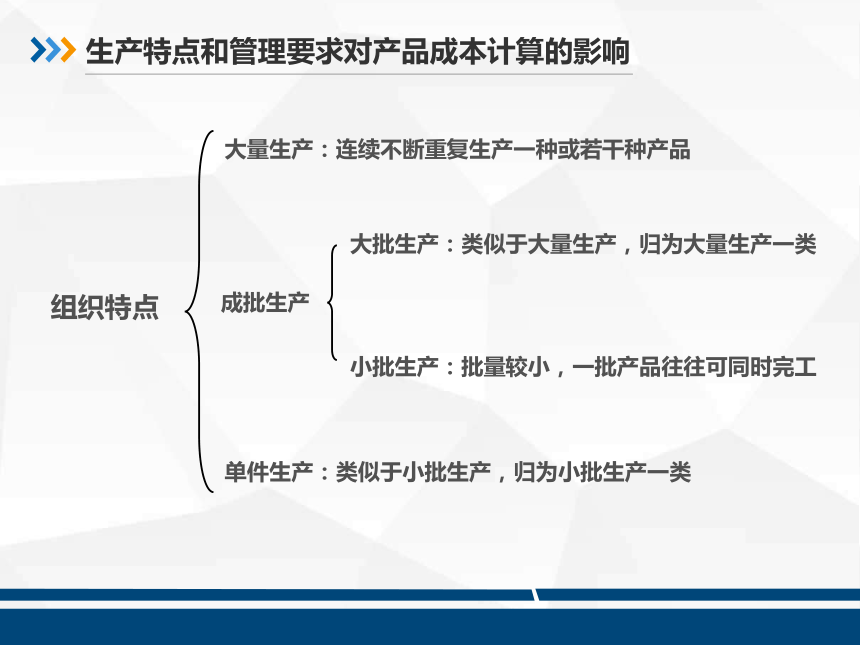 生产特点和管理要求对产品成本计算的影响

组织特点

大量生产：连续不断重复生产一种或若干种产品

成批生产

大批生产：类似于大量生产，归为大量生产一类

小批生产：批量较小，一批产品往往可同时完工

单件生产：类似于小批生产，归为小批生产一类